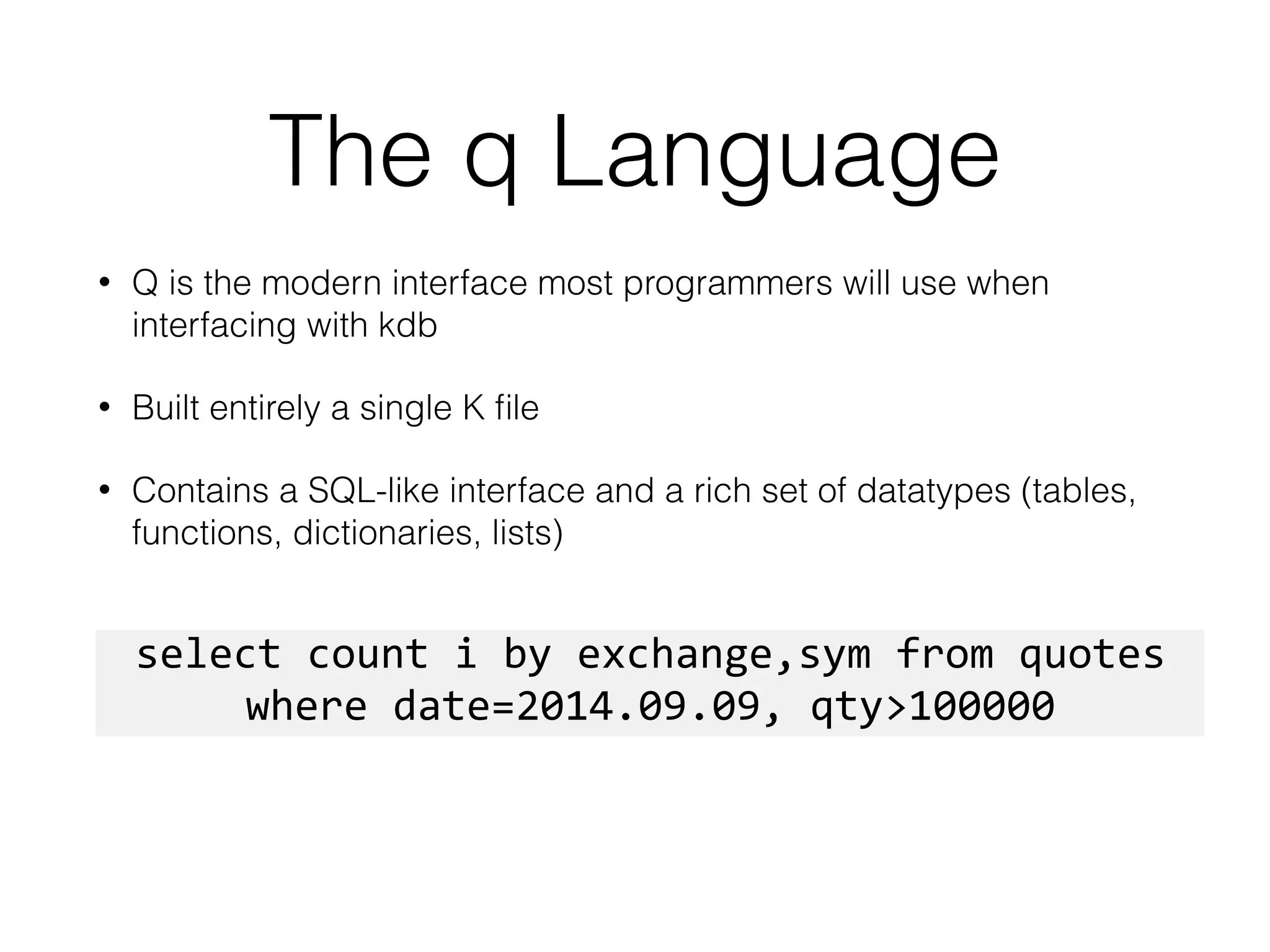 The q Language

• Q is the modern interface most programmers will use when interfacing with kdb

• Built entirely a single K file

• Contains a SQL-like interface and a rich set of datatypes (tables, functions, dictionaries, lists)

select count i by exchange,sym from quotes
where date=2014.09.09, qty>100000